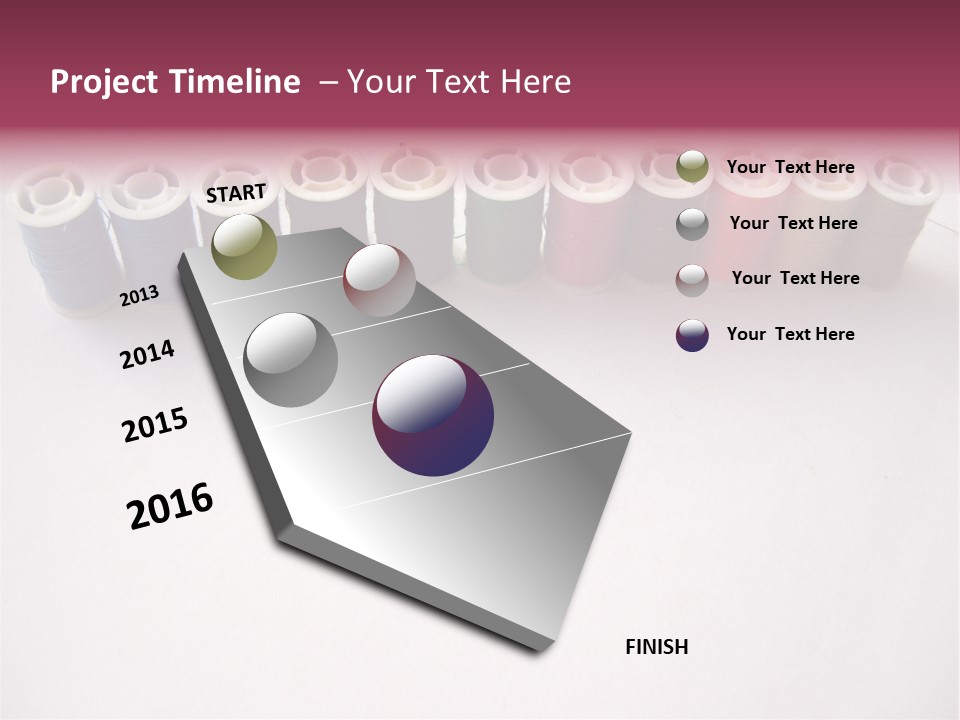 Project Timeline – Your Text Here

START

2013

2014

2015

2016

FINISH

Your Text Here

Your Text Here

Your Text Here

Your Text Here